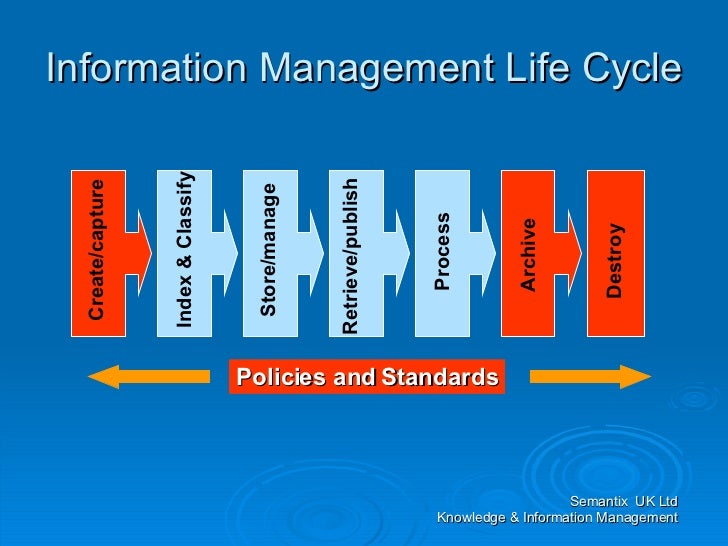 Information Management Life Cycle

Create/capture

Index & Classify

Store/manage

Retrieve/publish

Process

Archive

Destroy

Policies and Standards

Semantix UK Ltd
Knowledge & Information Management